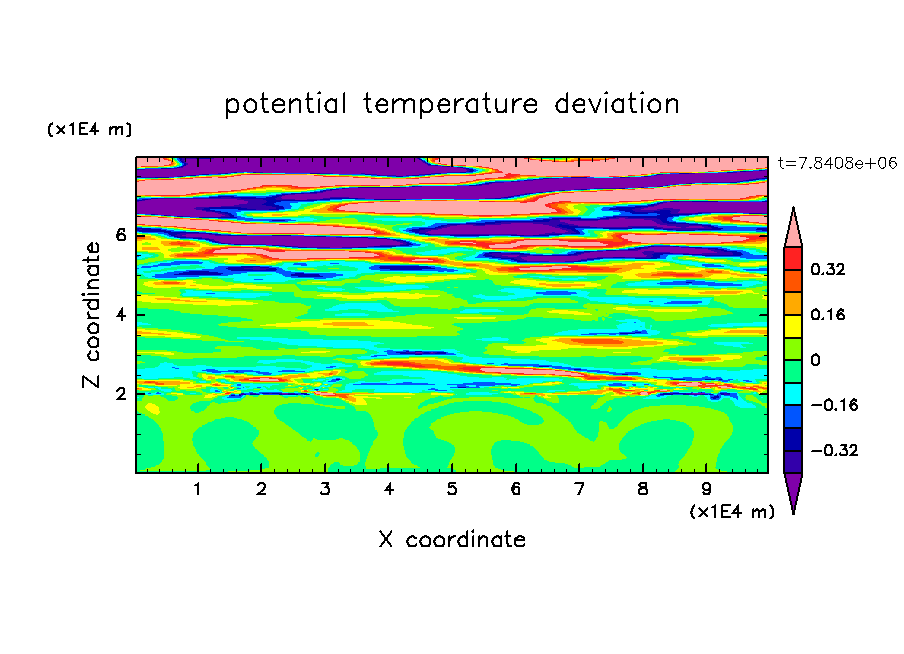 potential temperature deviation

(x1E4 m)

t=7.8408e+06

Z coordinate

6
4
2

0.32
0.16
0
−0.16
−0.32

1 2 3 4 5 6 7 8 9

(x1E4 m)

X coordinate